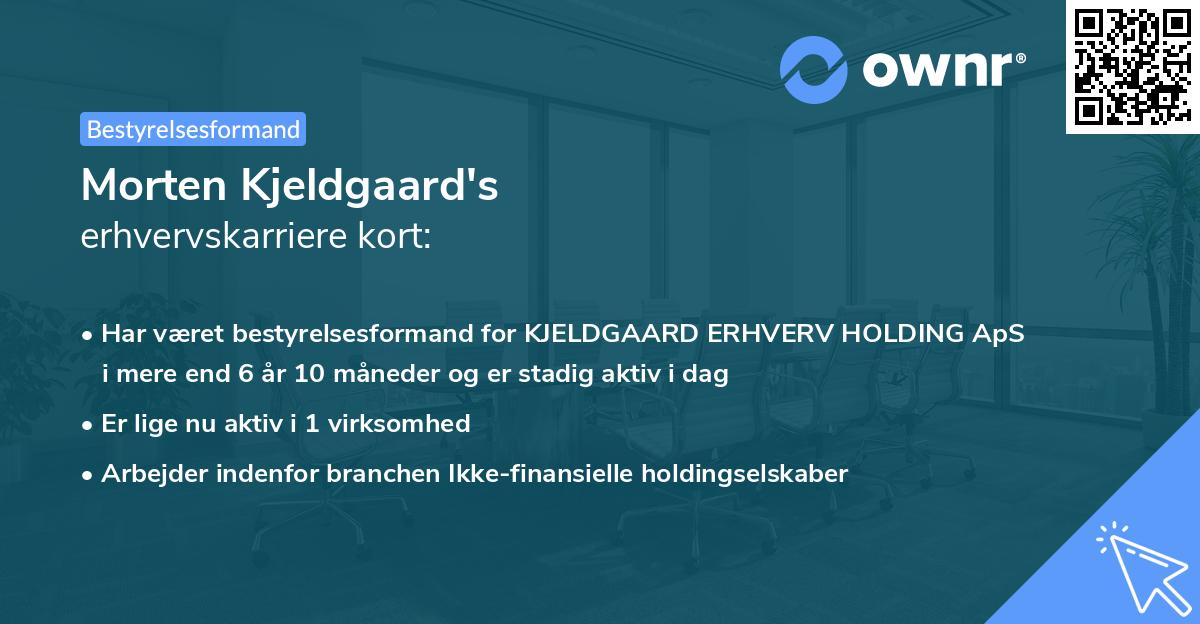 ownr®

Bestyrelsesformand

Morten Kjeldgaard's
erhvervskarriere kort:

• Har været bestyrelsesformand for KJELDGAARD ERHVERV HOLDING ApS i mere end 6 år 10 måneder og er stadig aktiv i dag

• Er lige nu aktiv i 1 virksomhed

• Arbejder indenfor branchen Ikke-finansielle holdingselskaber